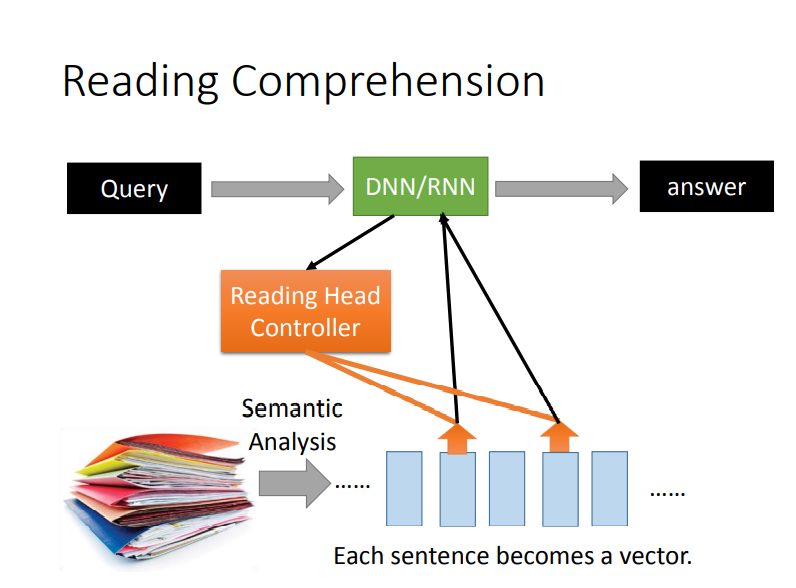 Reading Comprehension

Query

DNN/RNN

answer

Reading Head Controller

Semantic Analysis

……

……

Each sentence becomes a vector.